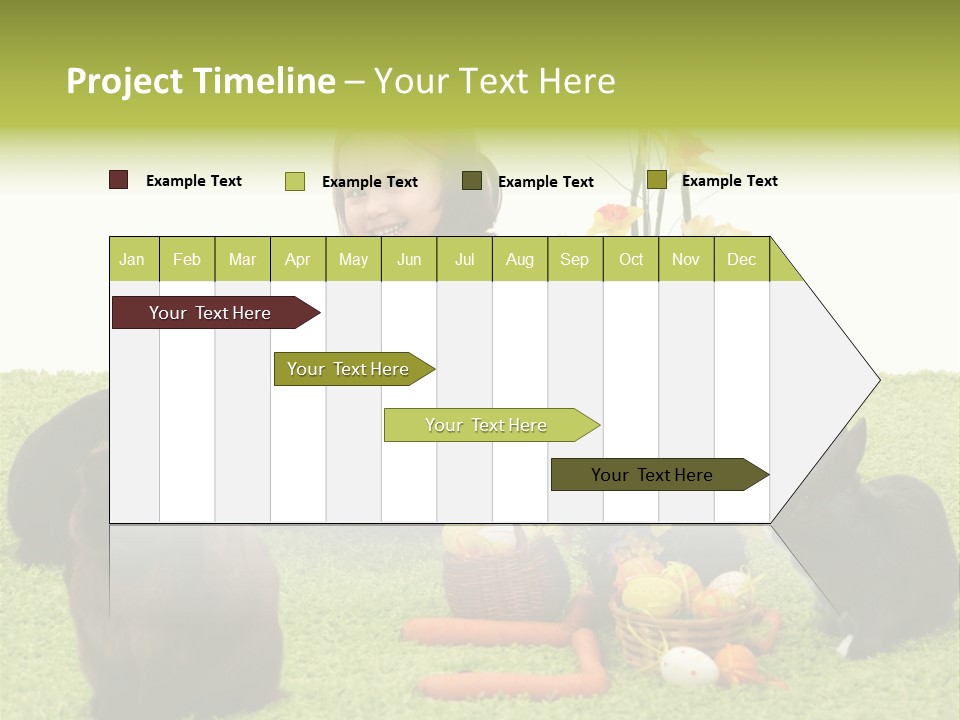 Project Timeline – Your Text Here

Example Text
Example Text
Example Text
Example Text

| Jan | Feb | Mar | Apr | May | Jun | Jul | Aug | Sep | Oct | Nov | Dec |
|---|---|---|---|---|---|---|---|---|---|---|---|

Your Text Here
Your Text Here
Your Text Here
Your Text Here